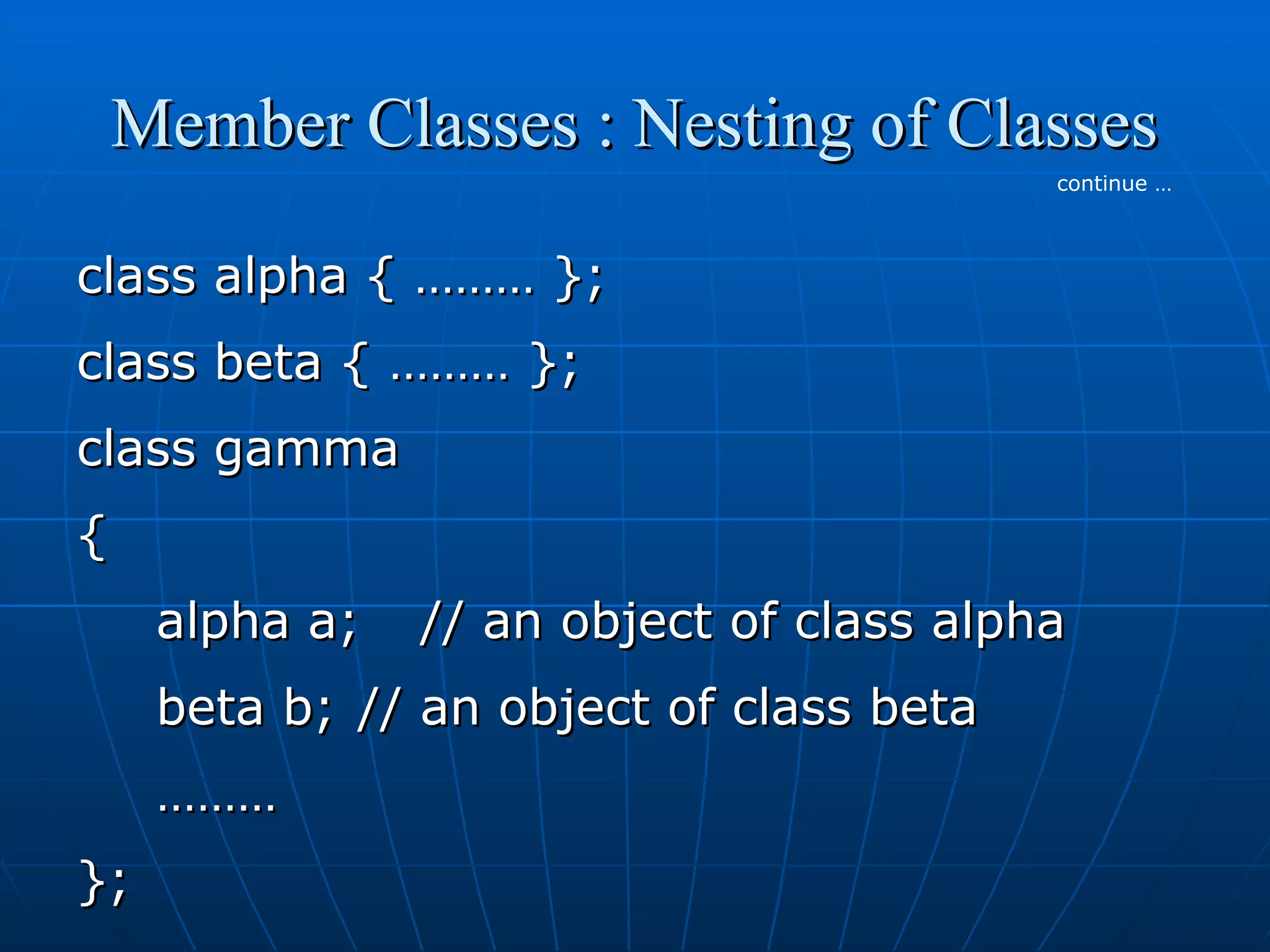 Member Classes : Nesting of Classes

continue …

class alpha { ……… };

class beta { ……… };

class gamma

{

alpha a; // an object of class alpha

beta b; // an object of class beta

………

};